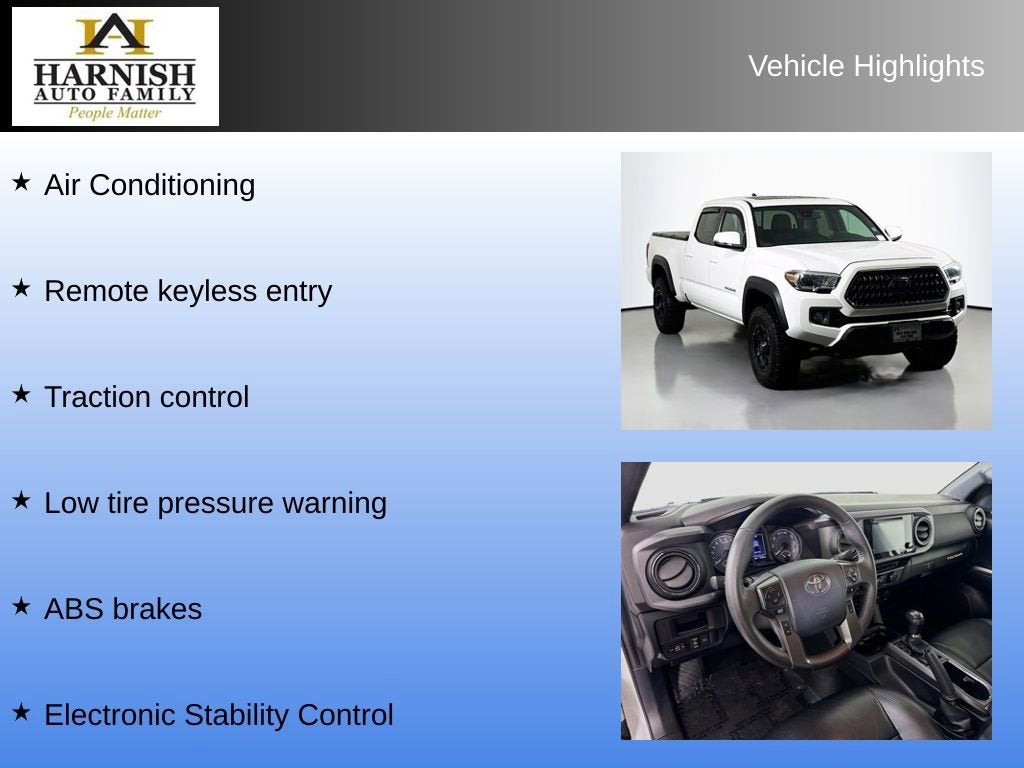 HARNISH
AUTO FAMILY
People Matter

Vehicle Highlights

★ Air Conditioning

★ Remote keyless entry

★ Traction control

★ Low tire pressure warning

★ ABS brakes

★ Electronic Stability Control